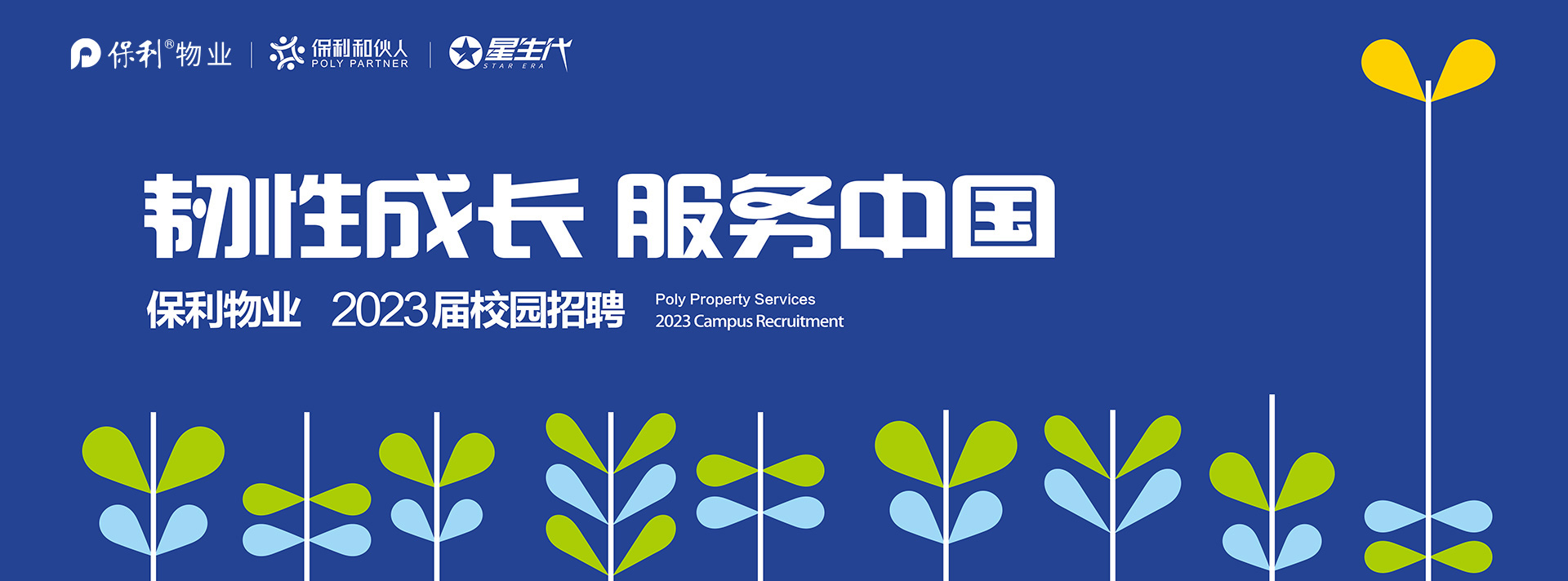 保利®物业 | 保利和伙人 POLY PARTNER | 星生代 STAR ERA

韧性成长 服务中国

保利物业 2023届校园招聘

Poly Property Services
2023 Campus Recruitment